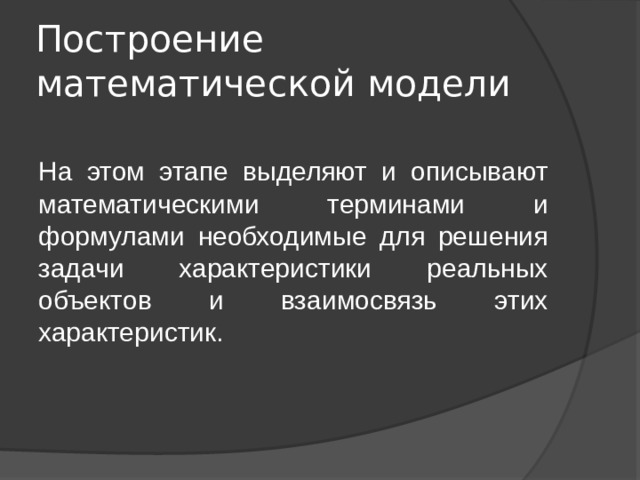 Построение математической модели

На этом этапе выделяют и описывают математическими терминами и формулами необходимые для решения задачи характеристики реальных объектов и взаимосвязь этих характеристик.